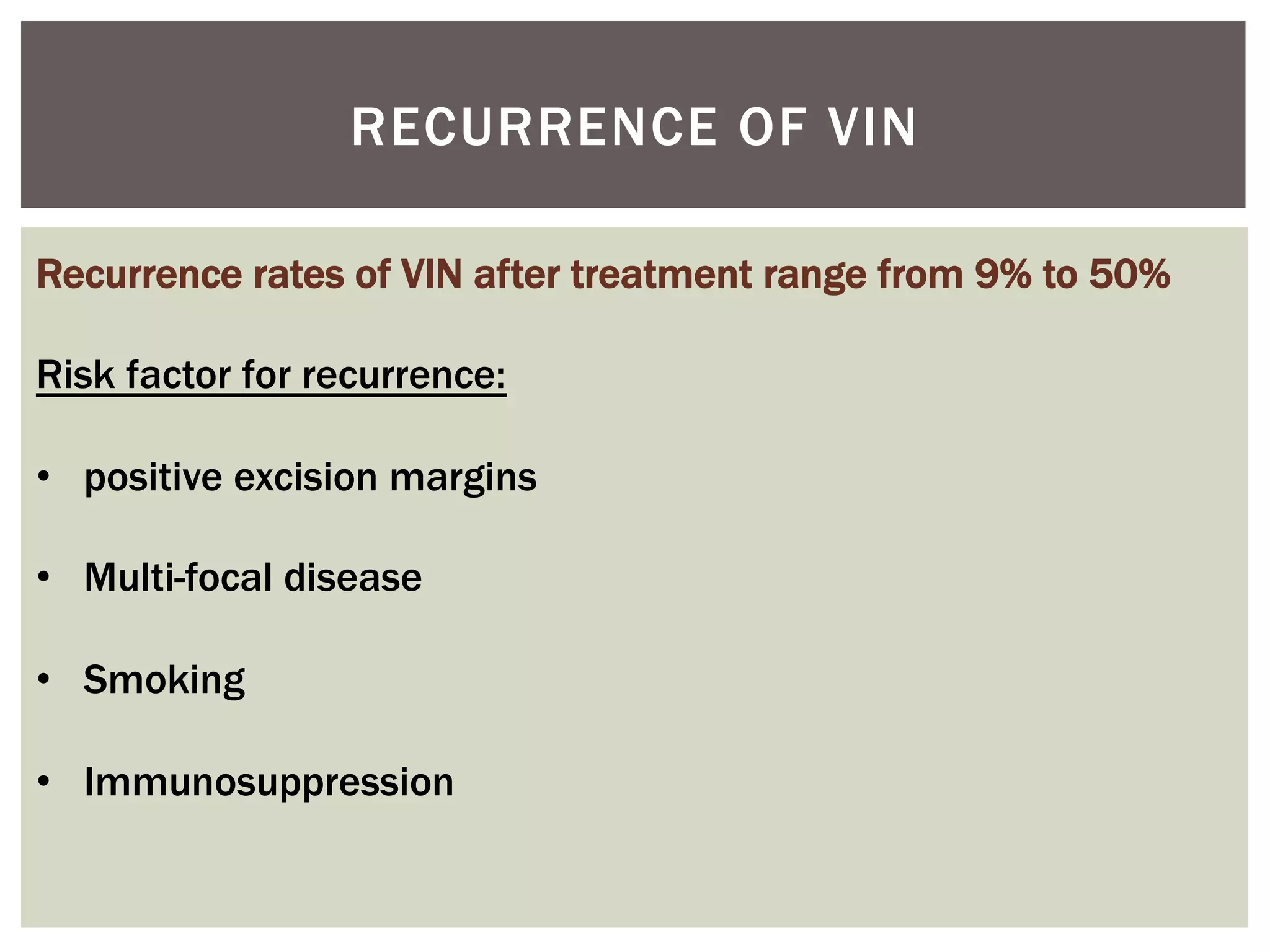 RECURRENCE OF VIN

Recurrence rates of VIN after treatment range from 9% to 50%

Risk factor for recurrence:

• positive excision margins

• Multi-focal disease

• Smoking

• Immunosuppression